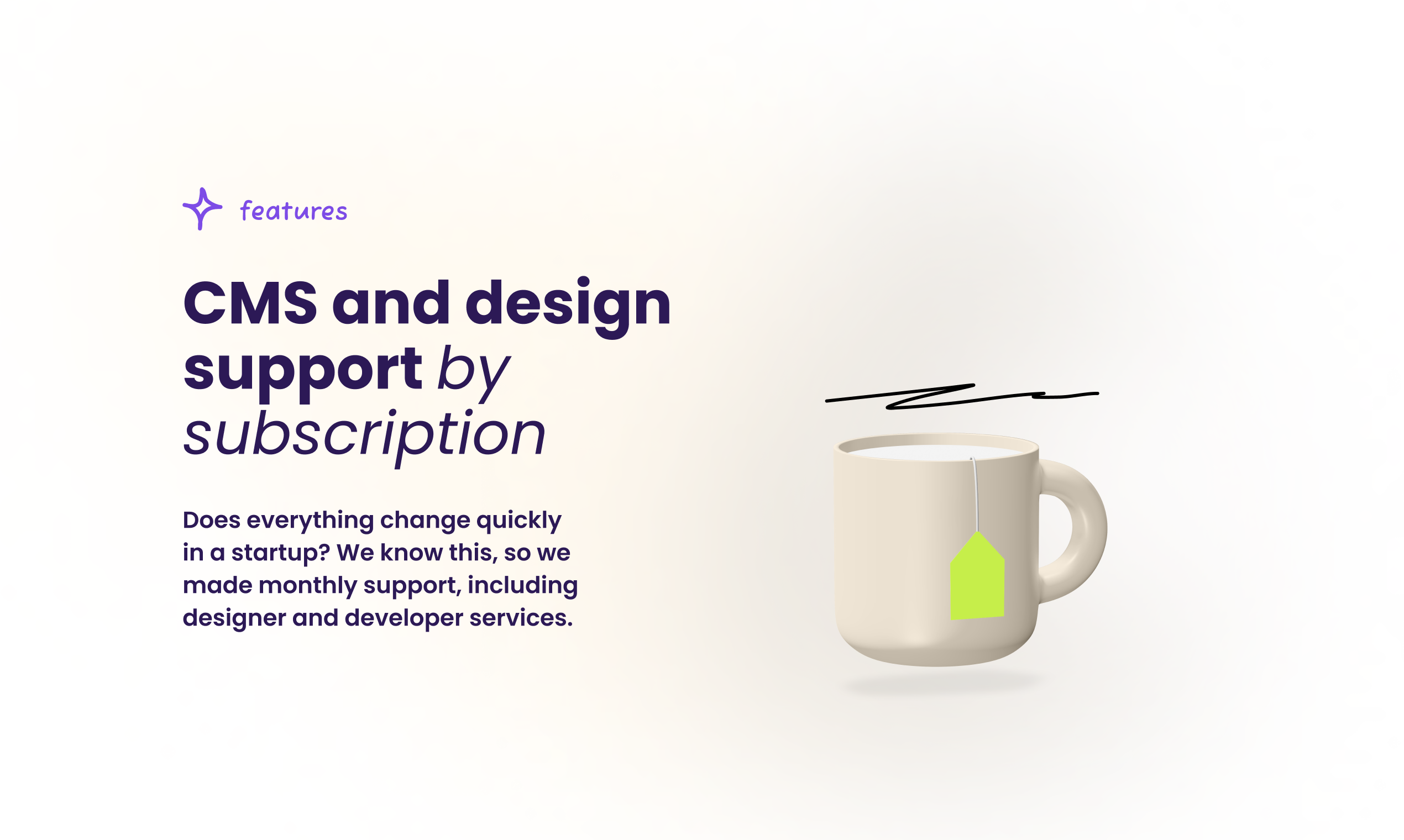 features

CMS and design support by subscription

Does everything change quickly in a startup? We know this, so we made monthly support, including designer and developer services.